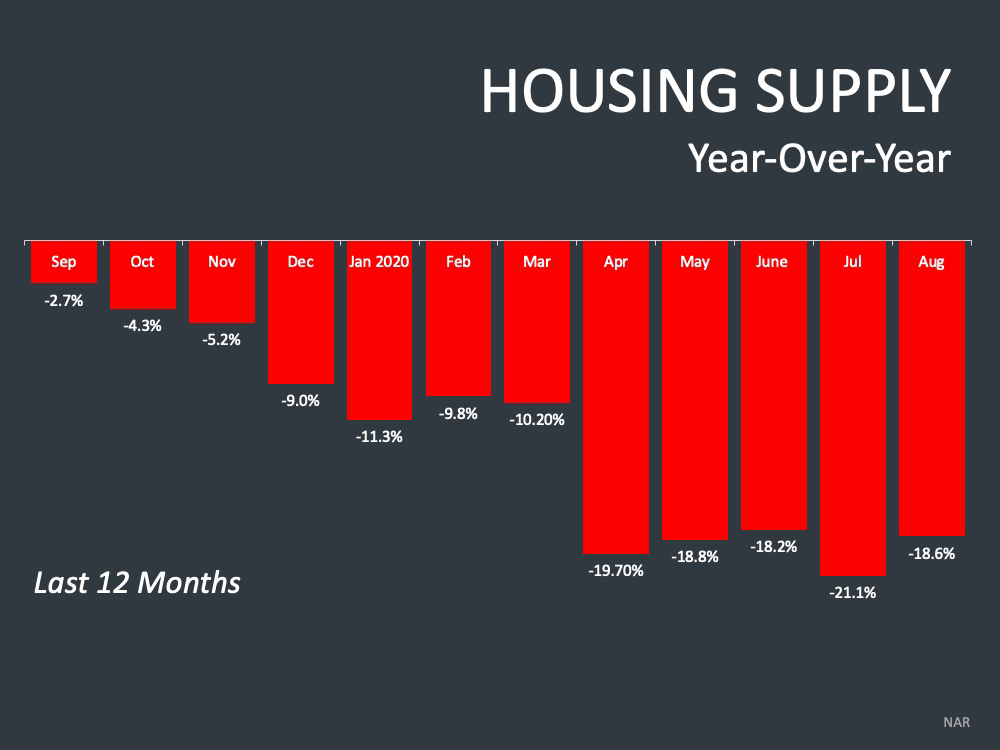 HOUSING SUPPLY
Year-Over-Year

Sep
-2.7%
Oct
-4.3%
Nov
-5.2%
Dec
-9.0%
Jan 2020
-11.3%
Feb
-9.8%
Mar
-10.20%
Apr
-19.70%
May
-18.8%
June
-18.2%
Jul
-21.1%
Aug
-18.6%

Last 12 Months

NAR